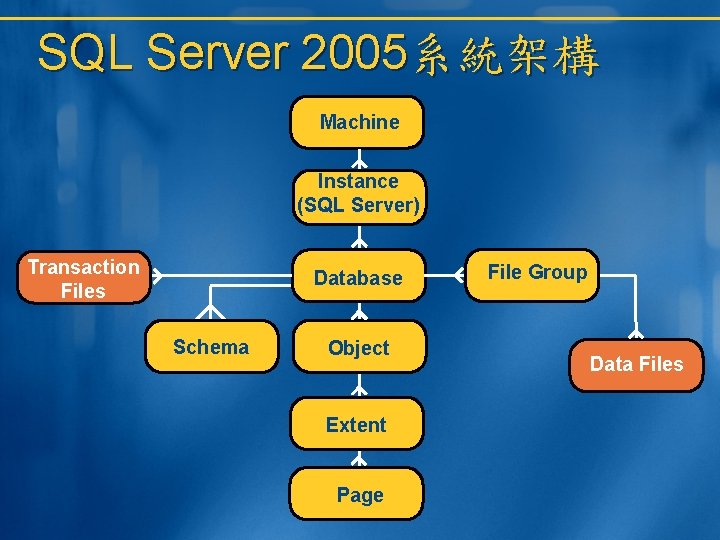 SQL Server 2005系統架構

Machine

Instance (SQL Server)

Transaction Files

Database

File Group

Schema

Object

Data Files

Extent

Page